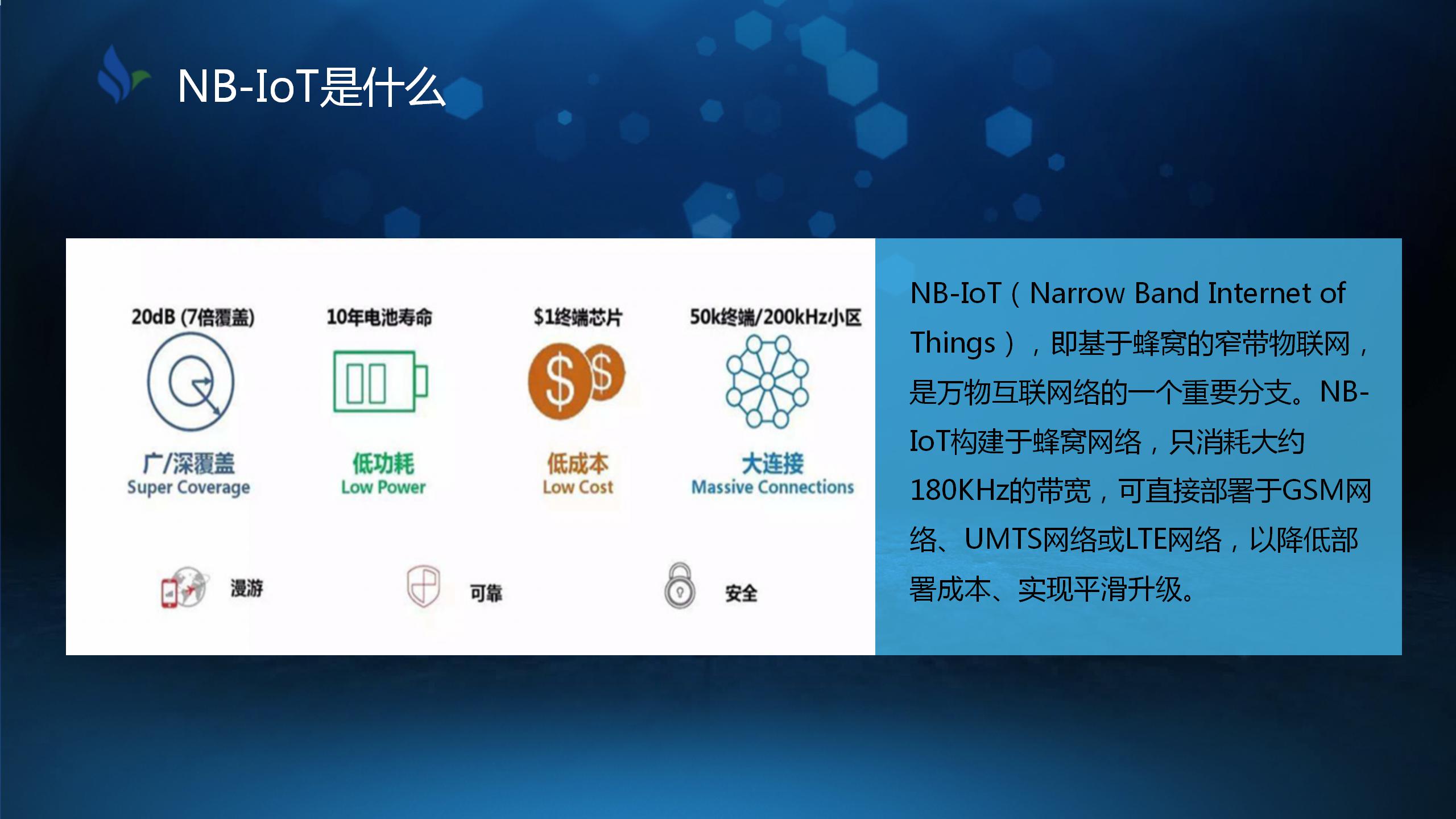 NB-IoT是什么

20dB (7倍覆盖)
广/深覆盖
Super Coverage

10年电池寿命
低功耗
Low Power

$1终端芯片
$ $
低成本
Low Cost

50k终端/200kHz小区
大连接
Massive Connections

漫游

可靠

安全

NB-IoT（Narrow Band Internet of Things），即基于蜂窝的窄带物联网，是万物互联网络的一个重要分支。NB-IoT构建于蜂窝网络，只消耗大约180KHz的带宽，可直接部署于GSM网络、UMTS网络或LTE网络，以降低部署成本、实现平滑升级。